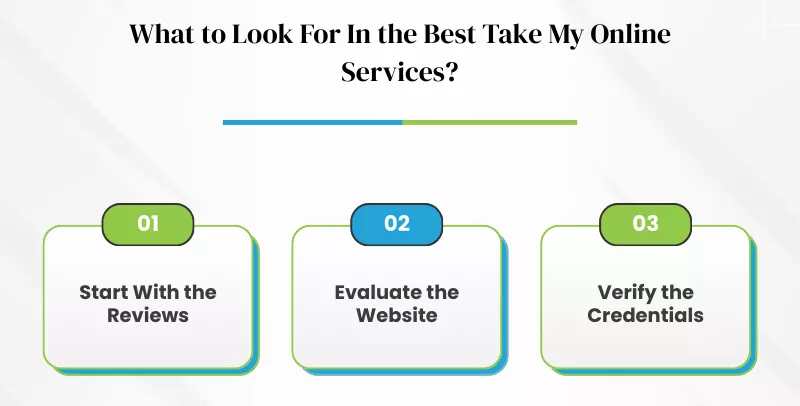 What to Look For In the Best Take My Online Services?

01

Start With the Reviews

02

Evaluate the Website

03

Verify the Credentials